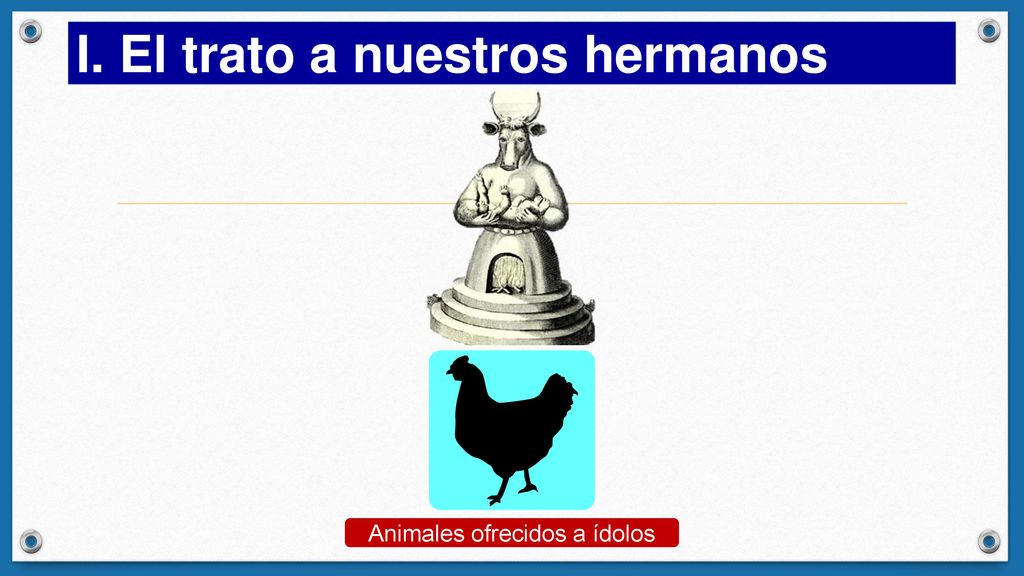 I. El trato a nuestros hermanos

Animales ofrecidos a ídolos